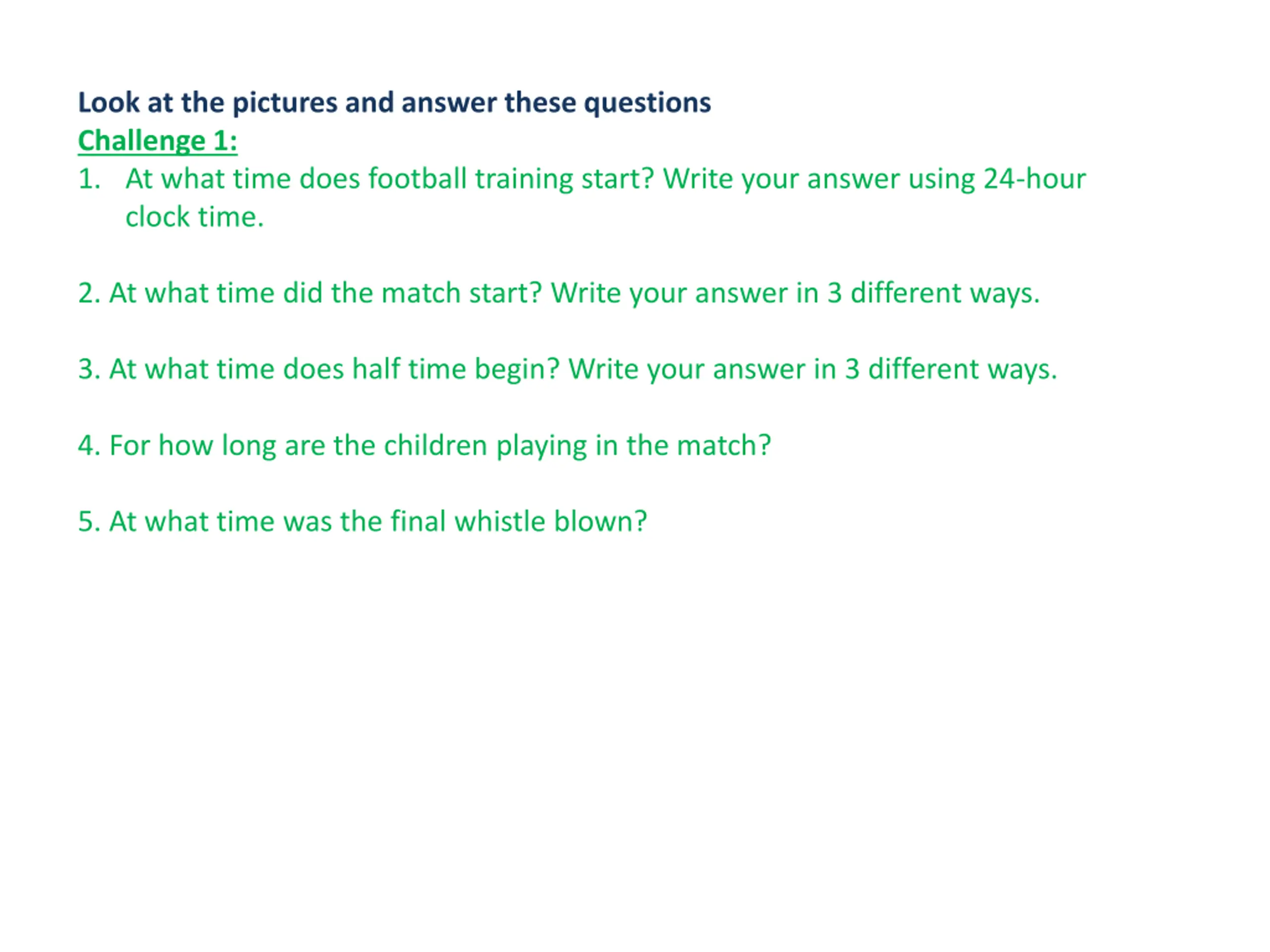 Look at the pictures and answer these questions
Challenge 1:
1. At what time does football training start? Write your answer using 24-hour clock time.

2. At what time did the match start? Write your answer in 3 different ways.

3. At what time does half time begin? Write your answer in 3 different ways.

4. For how long are the children playing in the match?

5. At what time was the final whistle blown?